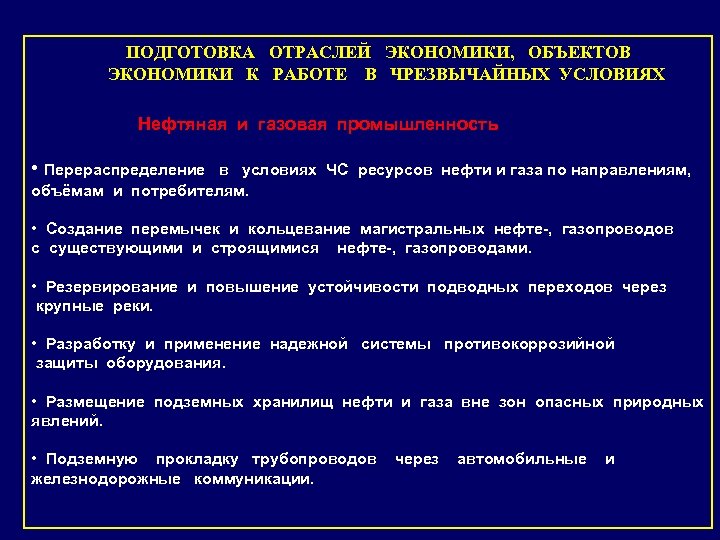 ПОДГОТОВКА ОТРАСЛЕЙ ЭКОНОМИКИ, ОБЪЕКТОВ ЭКОНОМИКИ К РАБОТЕ В ЧРЕЗВЫЧАЙНЫХ УСЛОВИЯХ

Нефтяная и газовая промышленность

• Перераспределение в условиях ЧС ресурсов нефти и газа по направлениям, объёмам и потребителям.

• Создание перемычек и кольцевание магистральных нефте-, газопроводов с существующими и строящимися нефте-, газопроводами.

• Резервирование и повышение устойчивости подводных переходов через крупные реки.

• Разработку и применение надежной системы противокоррозийной защиты оборудования.

• Размещение подземных хранилищ нефти и газа вне зон опасных природных явлений.

• Подземную прокладку трубопроводов через автомобильные и железнодорожные коммуникации.